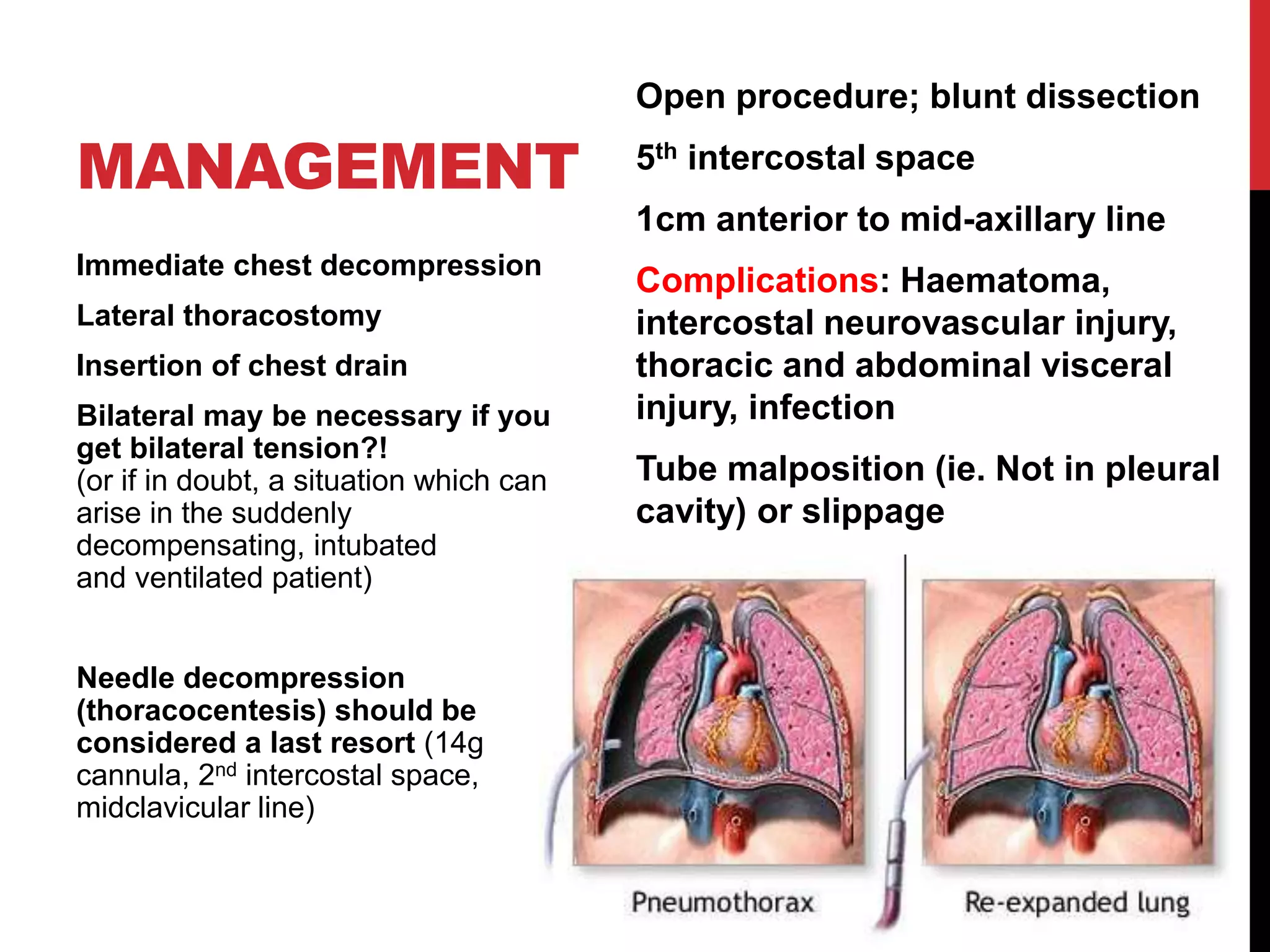 MANAGEMENT

Immediate chest decompression

Lateral thoracostomy

Insertion of chest drain

Bilateral may be necessary if you get bilateral tension?! (or if in doubt, a situation which can arise in the suddenly decompensating, intubated and ventilated patient)

Needle decompression (thoracocentesis) should be considered a last resort (14g cannula, 2$^{nd}$ intercostal space, midclavicular line)

Open procedure; blunt dissection

5$^{th}$ intercostal space

1cm anterior to mid-axillary line

Complications: Haematoma, intercostal neurovascular injury, thoracic and abdominal visceral injury, infection

Tube malposition (ie. Not in pleural cavity) or slippage

Pneumothorax

Re-expanded lung